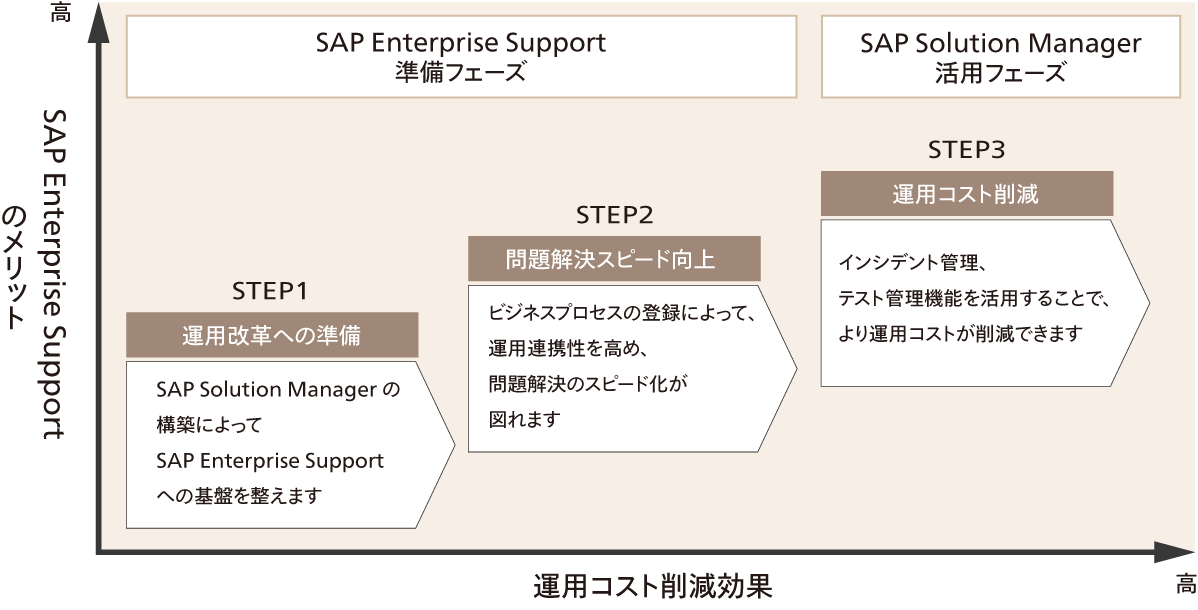 高

SAP Enterprise Support のメリット

SAP Enterprise Support
準備フェーズ

SAP Solution Manager
活用フェーズ

STEP1

運用改革への準備

SAP Solution Manager の構築によって SAP Enterprise Support への基盤を整えます

STEP2

問題解決スピード向上

ビジネスプロセスの登録によって、運用連携性を高め、問題解決のスピード化が図れます

STEP3

運用コスト削減

インシデント管理、テスト管理機能を活用することで、より運用コストが削減できます

運用コスト削減効果

高